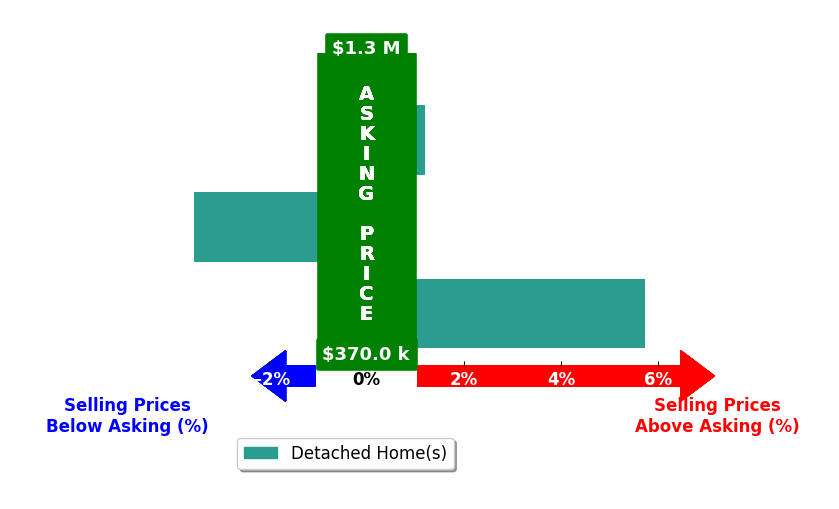 $1.3 M

ASKING PRICE

$370.0 k

-2%
0%
2%
4%
6%

Selling Prices Below Asking (%)

Selling Prices Above Asking (%)

Detached Home(s)